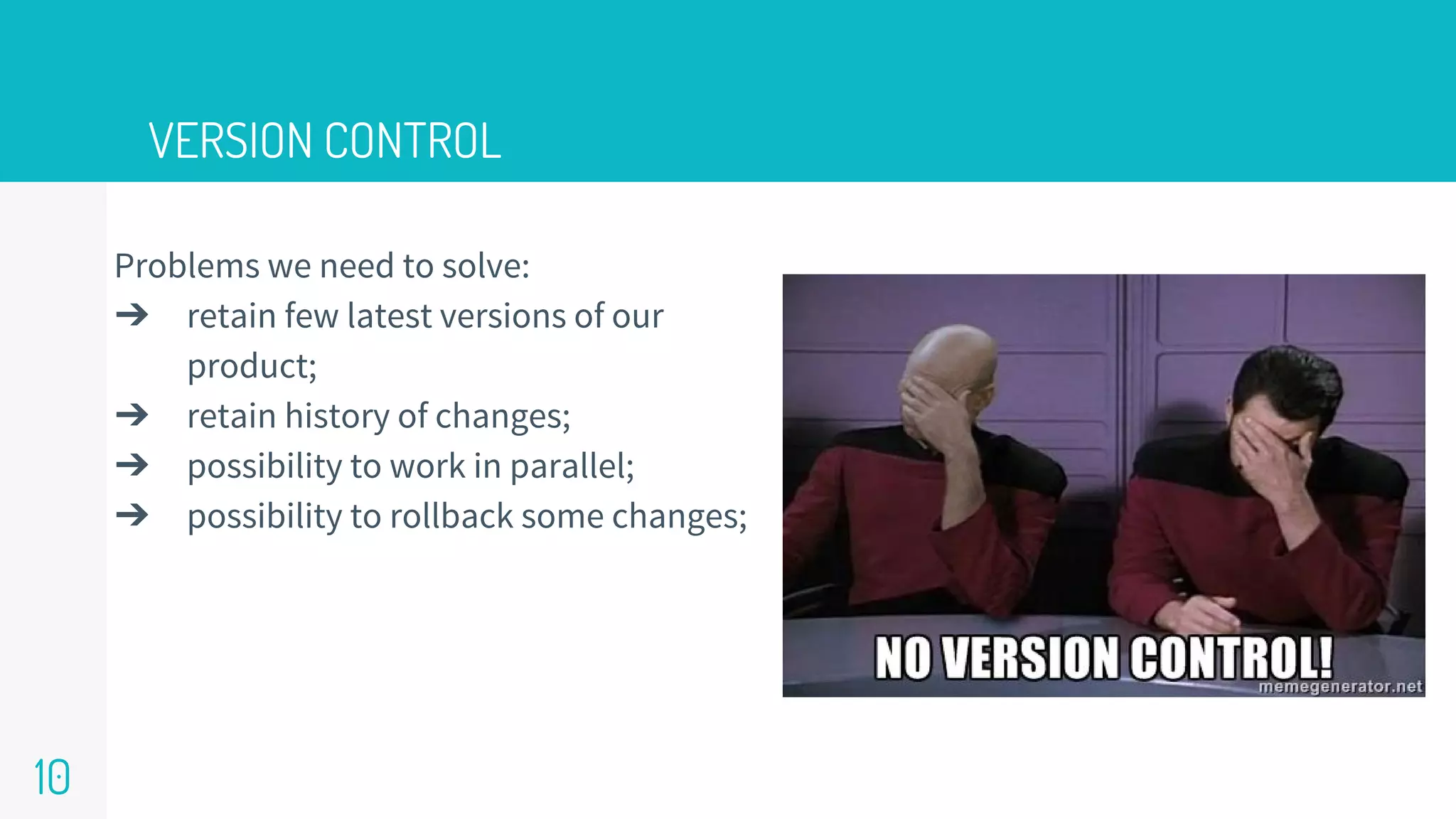 VERSION CONTROL

Problems we need to solve:
➔ retain few latest versions of our product;
➔ retain history of changes;
➔ possibility to work in parallel;
➔ possibility to rollback some changes;

NO VERSION CONTROL!
memegenerator.net

10